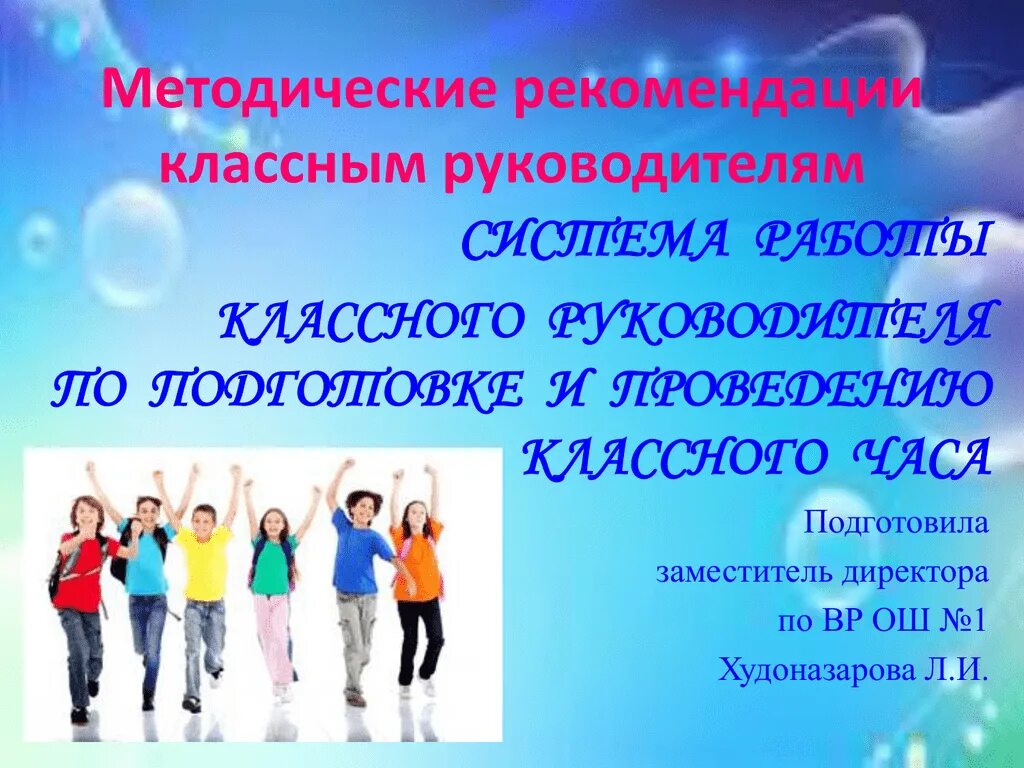 Методические рекомендации классным руководителям

СИСТЕМА РАБОТЫ

КЛАССНОГО РУКОВОДИТЕЛЯ ПО ПОДГОТОВКЕ И ПРОВЕДЕНИЮ КЛАССНОГО ЧАСА

Подготовила
заместитель директора
по ВР ОШ №1
Худоназарова Л.И.